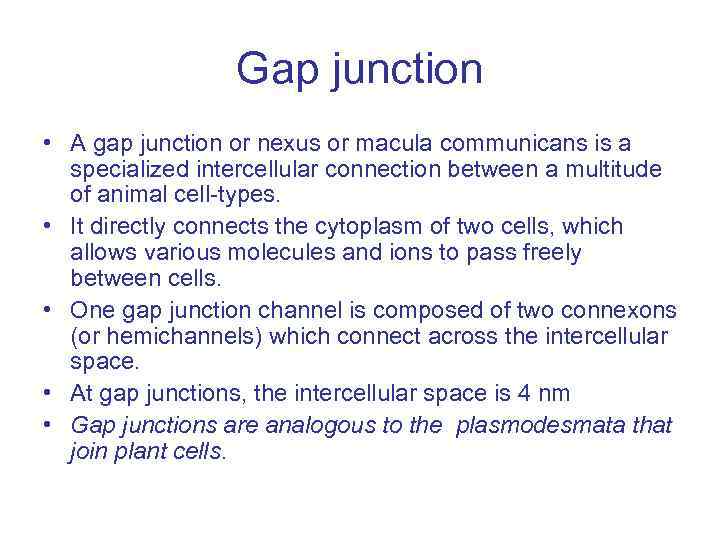 Gap junction

• A gap junction or nexus or macula communicans is a specialized intercellular connection between a multitude of animal cell-types.
• It directly connects the cytoplasm of two cells, which allows various molecules and ions to pass freely between cells.
• One gap junction channel is composed of two connexons (or hemichannels) which connect across the intercellular space.
• At gap junctions, the intercellular space is 4 nm
• Gap junctions are analogous to the plasmodesmata that join plant cells.